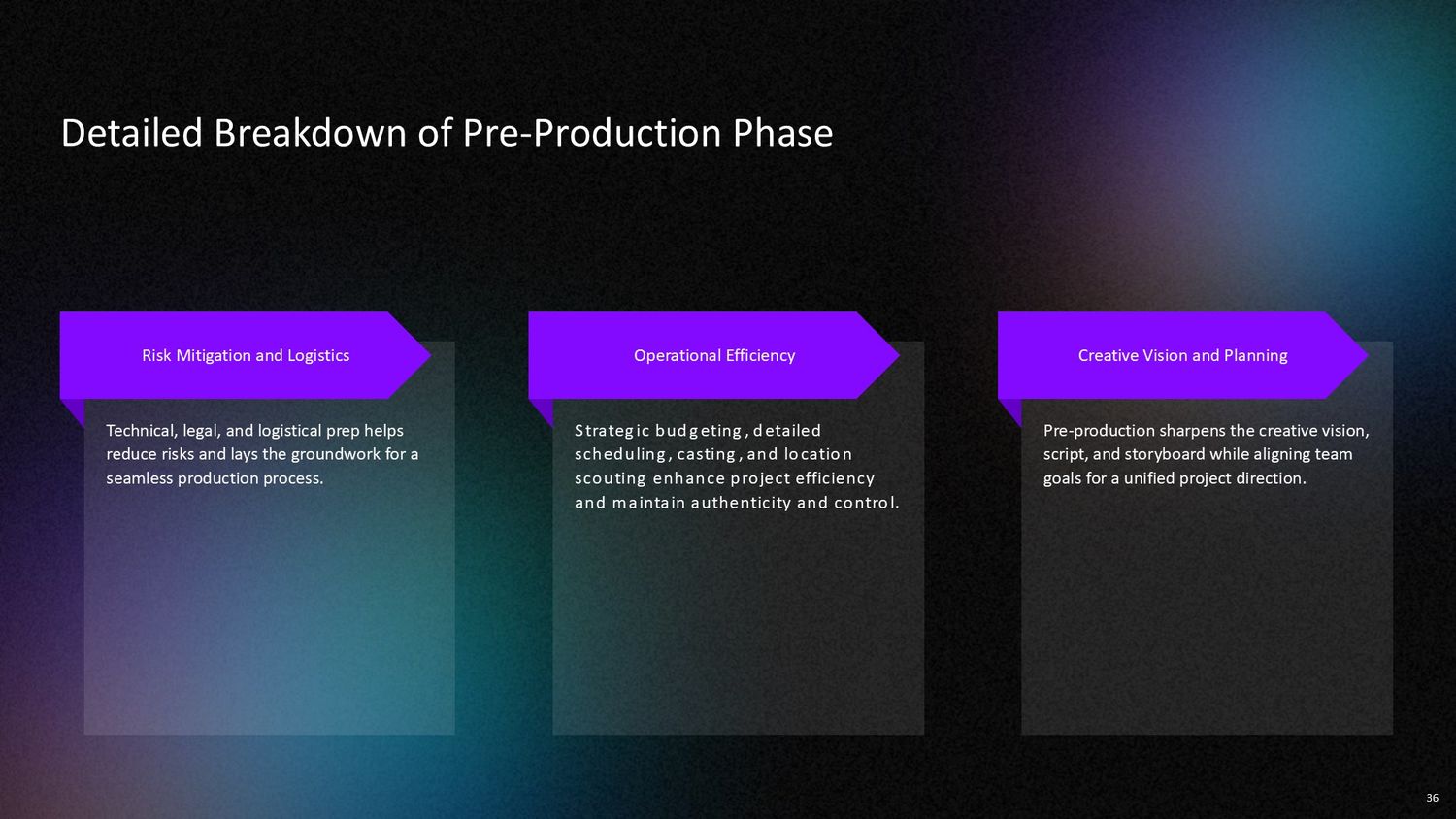 Detailed Breakdown of Pre-Production Phase

Risk Mitigation and Logistics

Technical, legal, and logistical prep helps reduce risks and lays the groundwork for a seamless production process.

Operational Efficiency

Strategic budgeting, detailed scheduling, casting, and location scouting enhance project efficiency and maintain authenticity and control.

Creative Vision and Planning

Pre-production sharpens the creative vision, script, and storyboard while aligning team goals for a unified project direction.

36